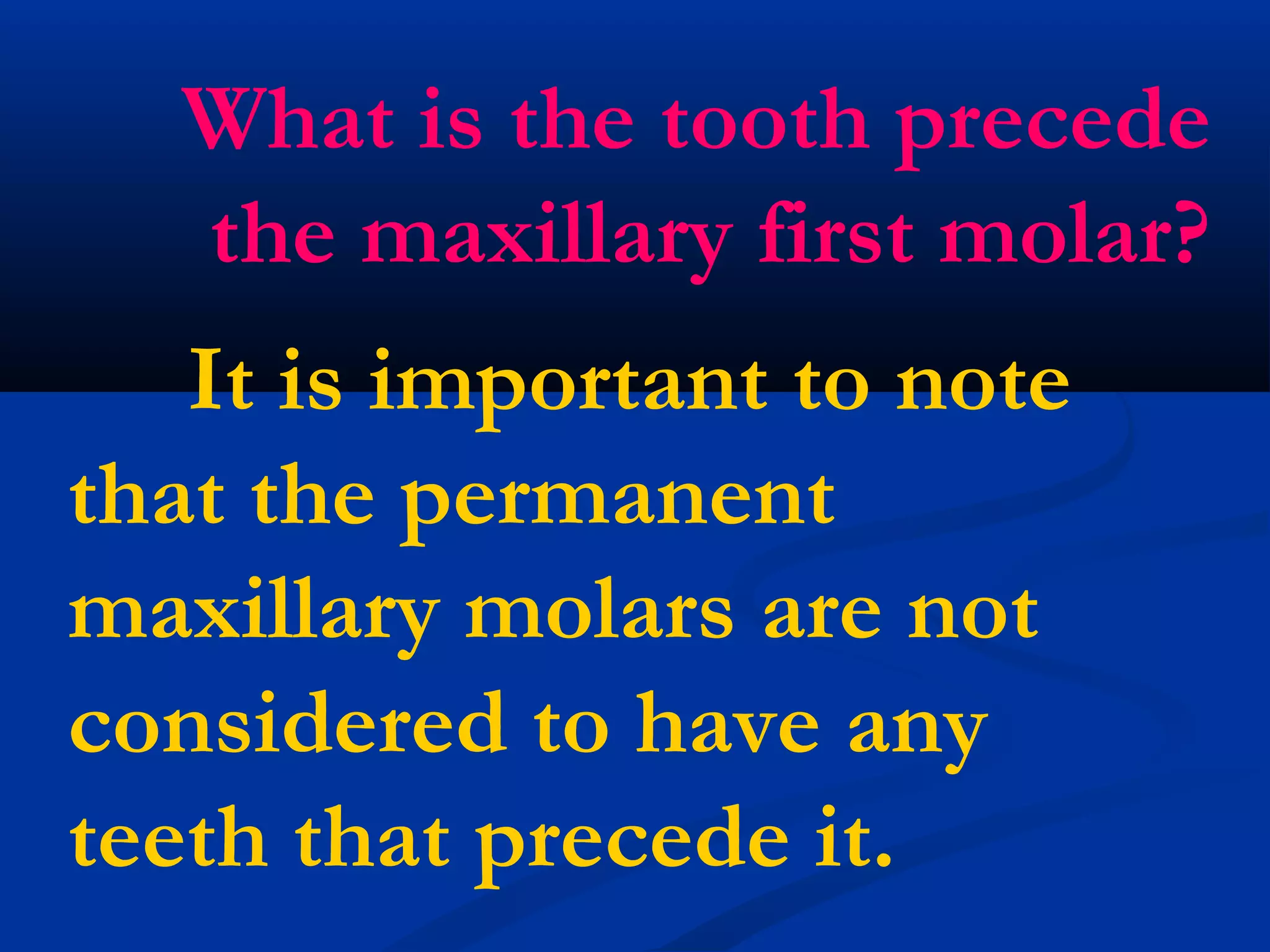 What is the tooth precede the maxillary first molar?

It is important to note that the permanent maxillary molars are not considered to have any teeth that precede it.